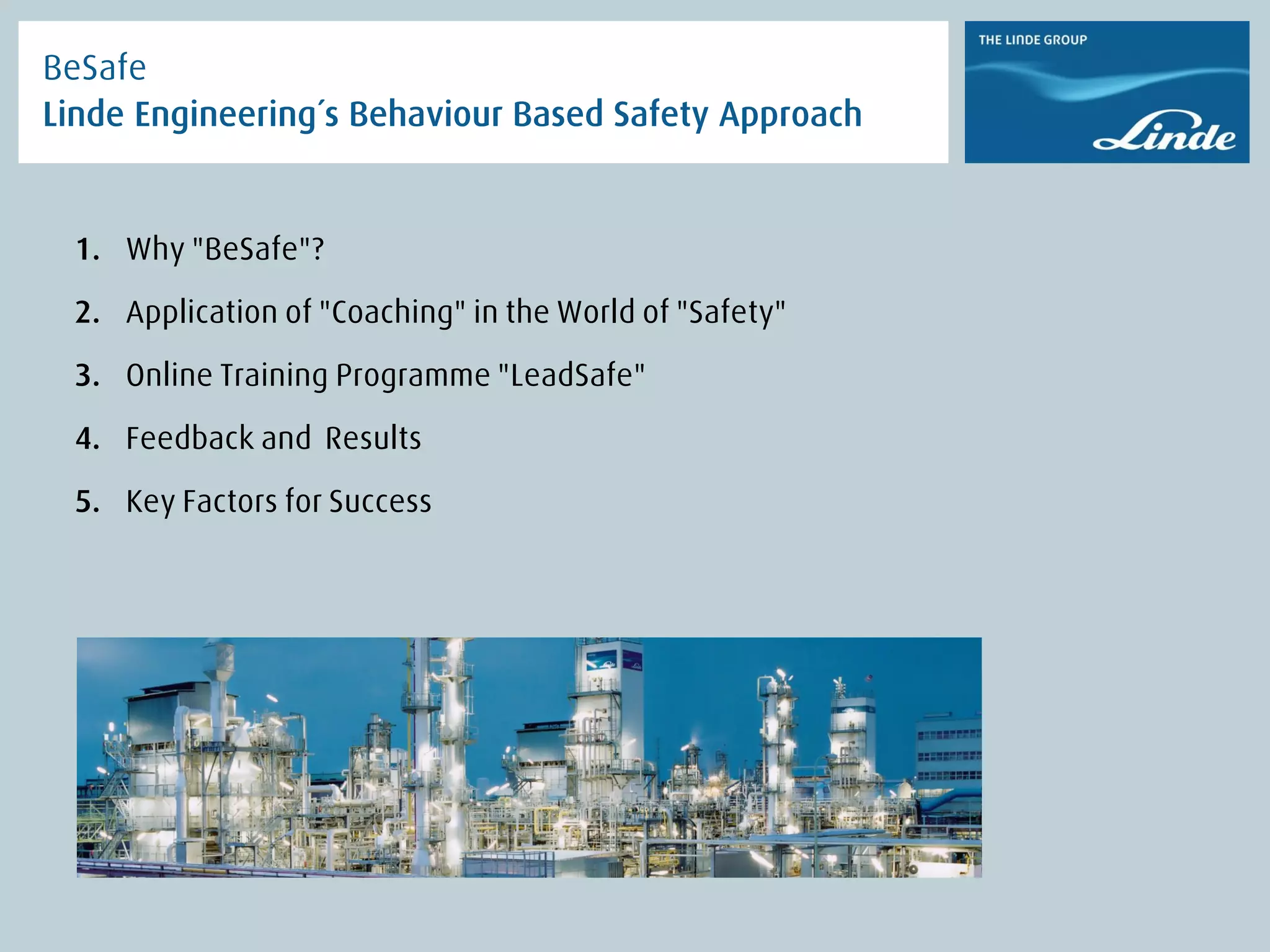 BeSafe
Linde Engineering´s Behaviour Based Safety Approach

THE LINDE GROUP
Linde

1. Why "BeSafe"?
2. Application of "Coaching" in the World of "Safety"
3. Online Training Programme "LeadSafe"
4. Feedback and Results
5. Key Factors for Success